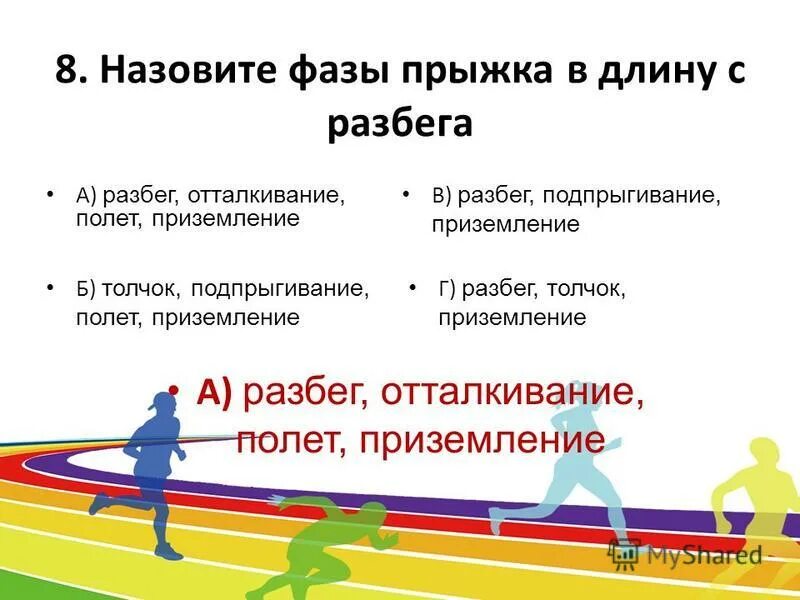 8. Назовите фазы прыжка в длину с разбега

• А) разбег, отталкивание, полет, приземление

• Б) толчок, подпрыгивание, полет, приземление

• В) разбег, подпрыгивание, приземление

• Г) разбег, толчок, приземление

• А) разбег, отталкивание, полет, приземление

MyShared